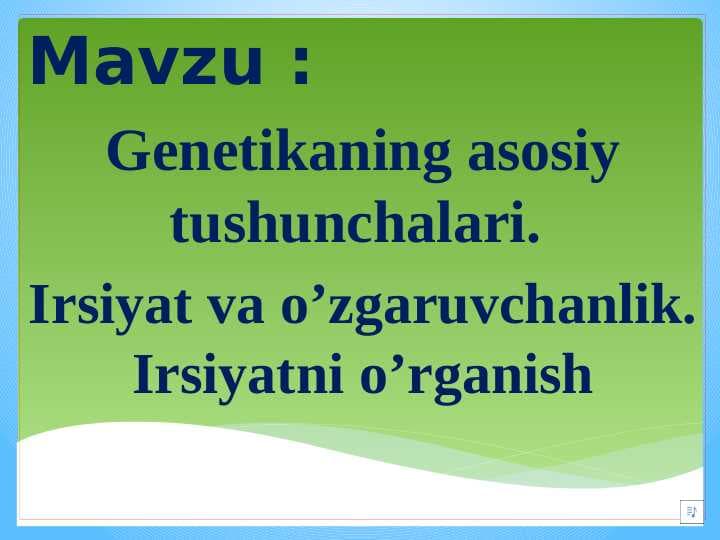 Mavzu :

Genetikaning asosiy tushunchalari.

Irsiyat va o’zgaruvchanlik. Irsiyatni o’rganish